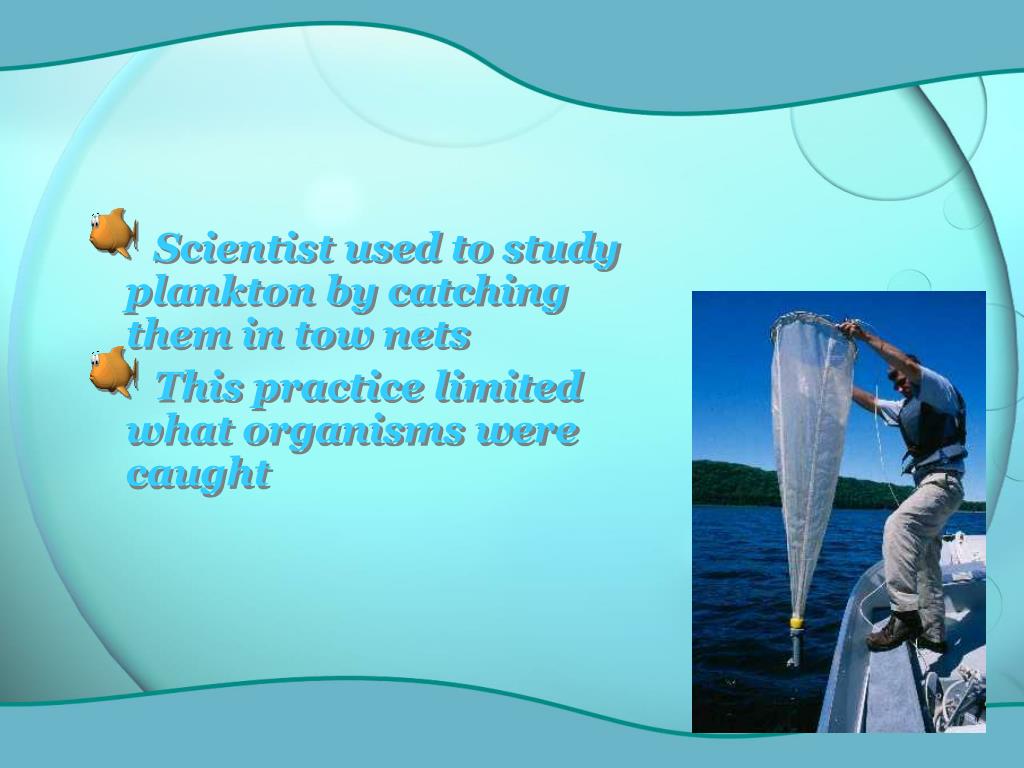 Scientist used to study plankton by catching them in tow nets

This practice limited what organisms were caught